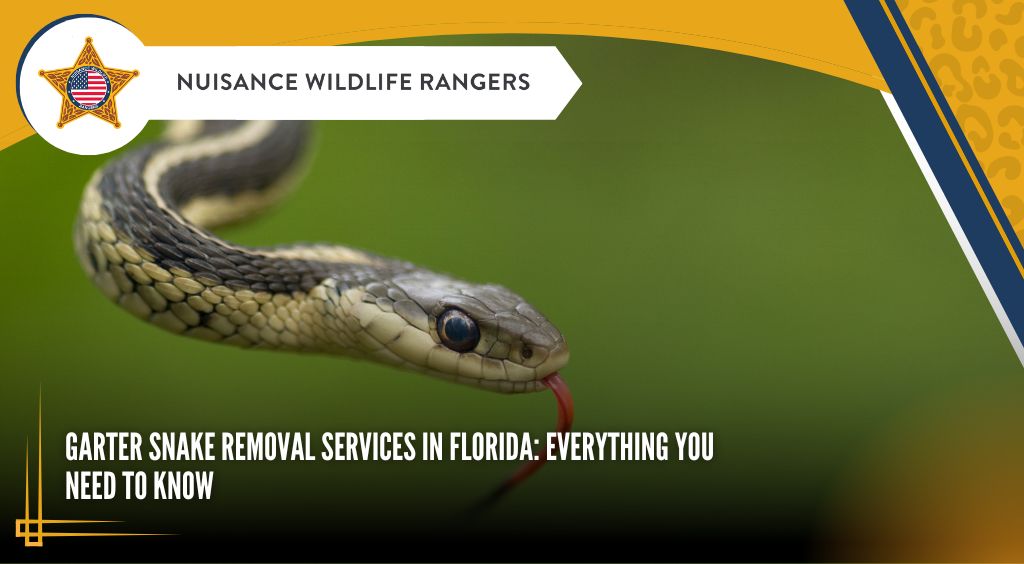 NUISANCE WILDLIFE RANGERS

GARTER SNAKE REMOVAL SERVICES IN FLORIDA: EVERYTHING YOU NEED TO KNOW